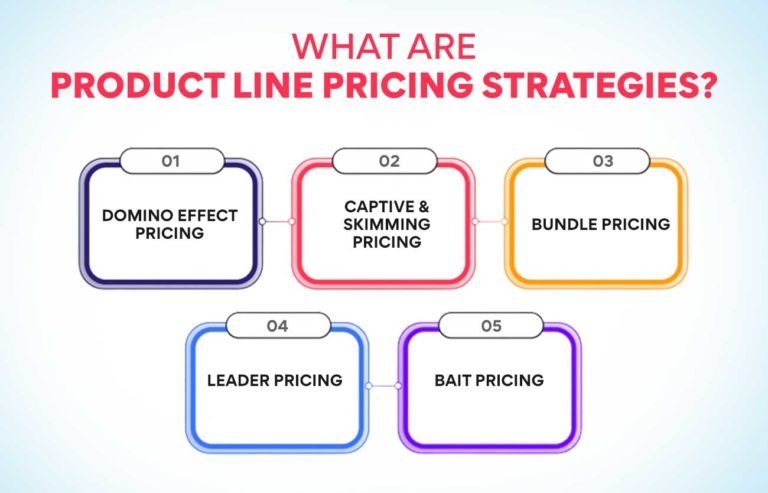 WHAT ARE
PRODUCT LINE PRICING STRATEGIES?

01
DOMINO EFFECT PRICING

02
CAPTIVE & SKIMMING PRICING

03
BUNDLE PRICING

04
LEADER PRICING

05
BAIT PRICING